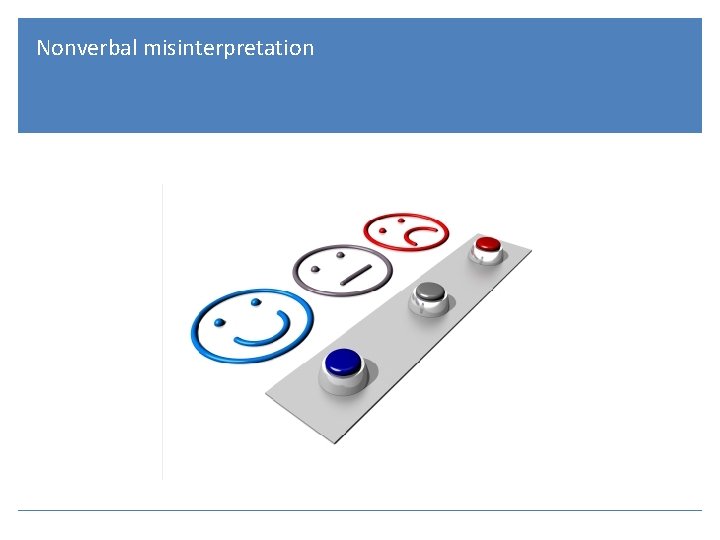 Nonverbal misinterpretation